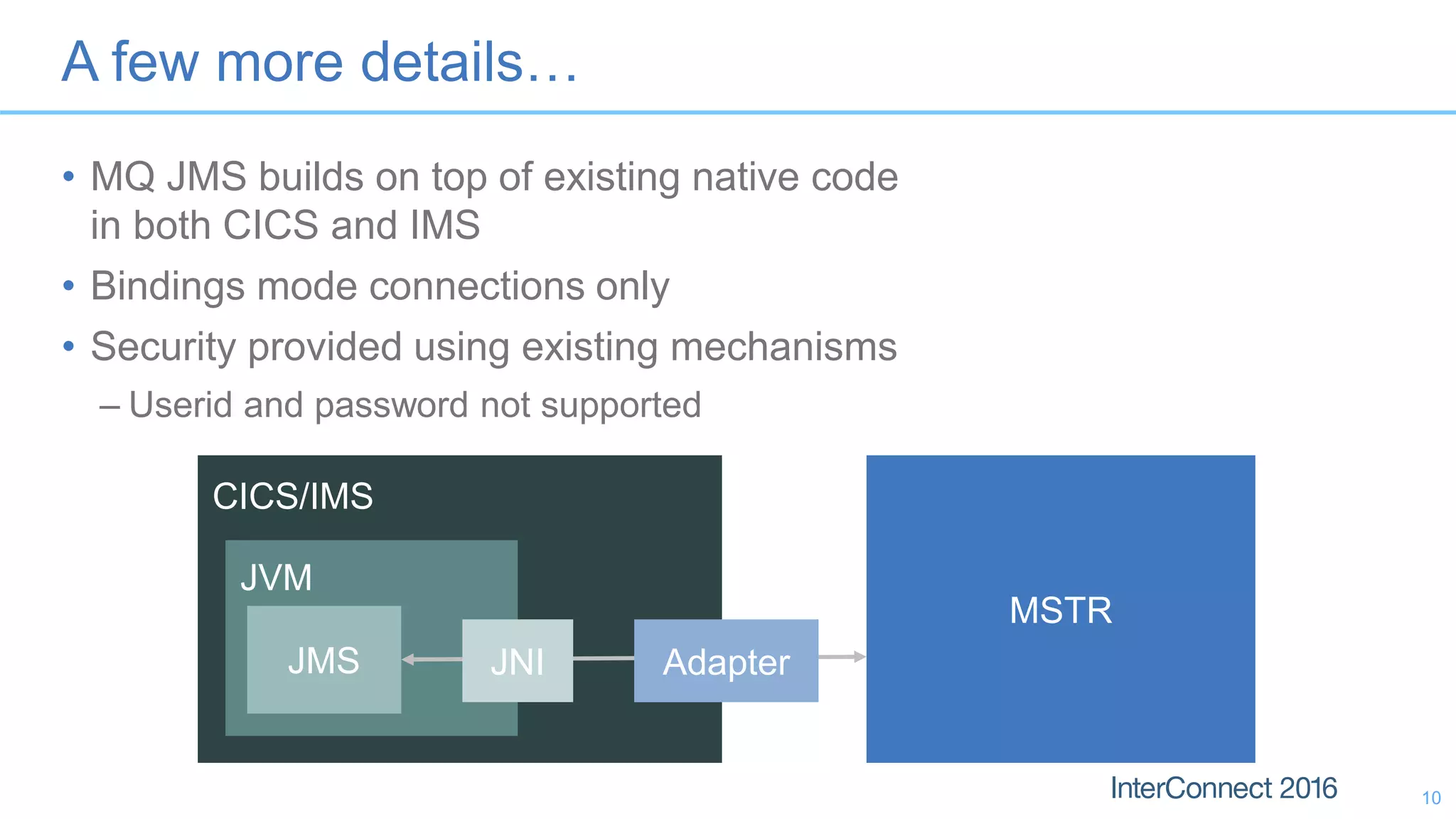 A few more details…

• MQ JMS builds on top of existing native code in both CICS and IMS
• Bindings mode connections only
• Security provided using existing mechanisms
– Userid and password not supported

CICS/IMS
JVM
JMS
JNI
Adapter
MSTR

InterConnect 2016
10